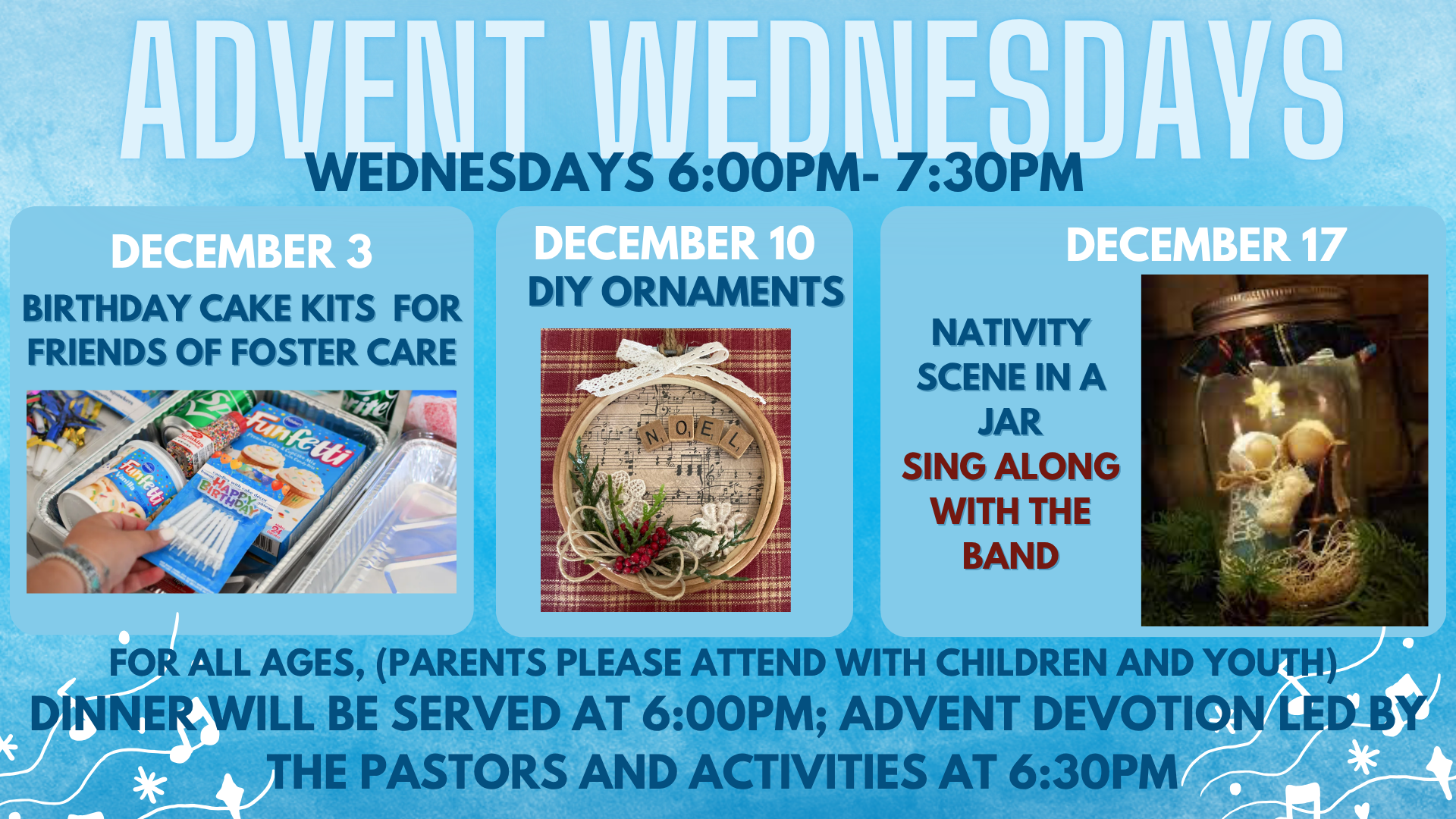 ADVENT WEDNESDAYS
WEDNESDAYS 6:00PM- 7:30PM

DECEMBER 3
BIRTHDAY CAKE KITS FOR FRIENDS OF FOSTER CARE

Funfetti
Funfetti
HAPPY BIRTHDAY

DECEMBER 10
DIY ORNAMENTS

NOEL

DECEMBER 17
NATIVITY SCENE IN A JAR
SING ALONG WITH THE BAND

FOR ALL AGES, (PARENTS PLEASE ATTEND WITH CHILDREN AND YOUTH)
DINNER WILL BE SERVED AT 6:00PM; ADVENT DEVOTION LED BY THE PASTORS AND ACTIVITIES AT 6:30PM